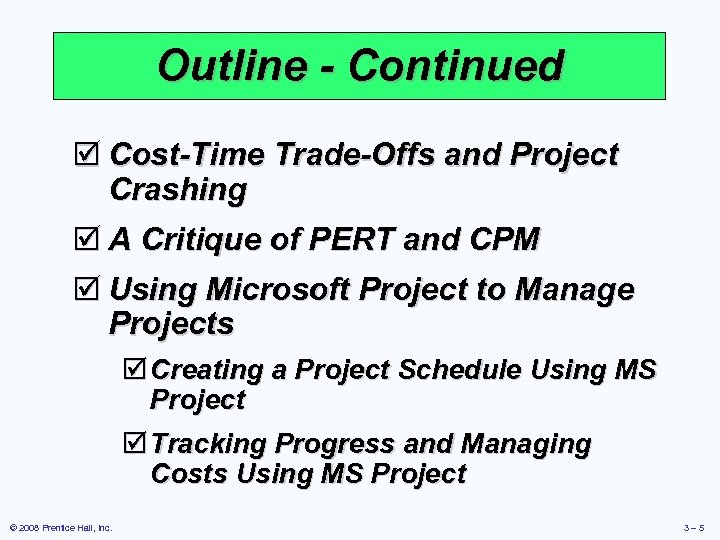 Outline - Continued

☑ Cost-Time Trade-Offs and Project Crashing

☑ A Critique of PERT and CPM

☑ Using Microsoft Project to Manage Projects

☑ Creating a Project Schedule Using MS Project

☑ Tracking Progress and Managing Costs Using MS Project

© 2008 Prentice Hall, Inc.

3 – 5